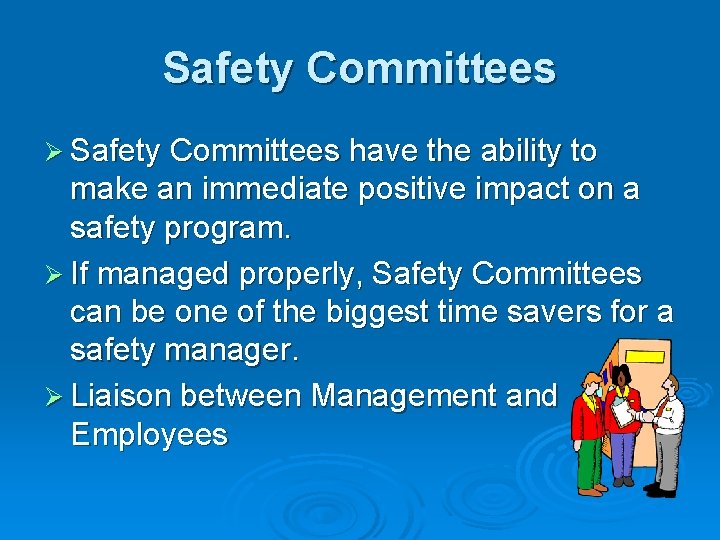 Safety Committees

➢ Safety Committees have the ability to make an immediate positive impact on a safety program.

➢ If managed properly, Safety Committees can be one of the biggest time savers for a safety manager.

➢ Liaison between Management and Employees